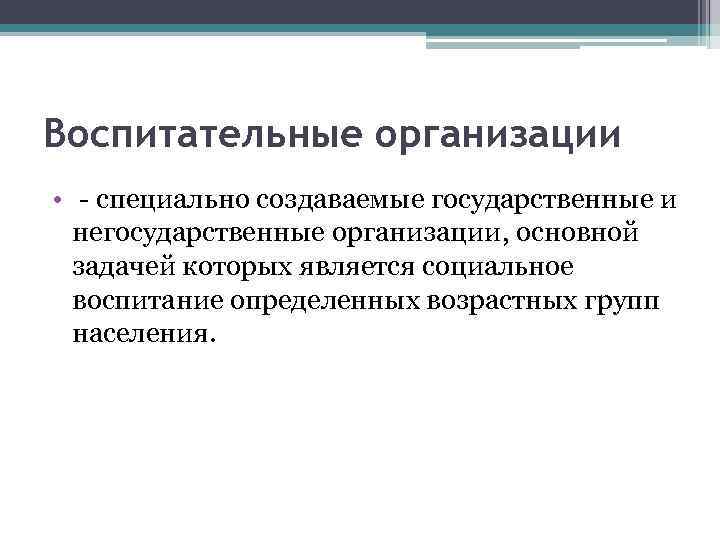 Воспитательные организации

• - специально создаваемые государственные и негосударственные организации, основной задачей которых является социальное воспитание определенных возрастных групп населения.